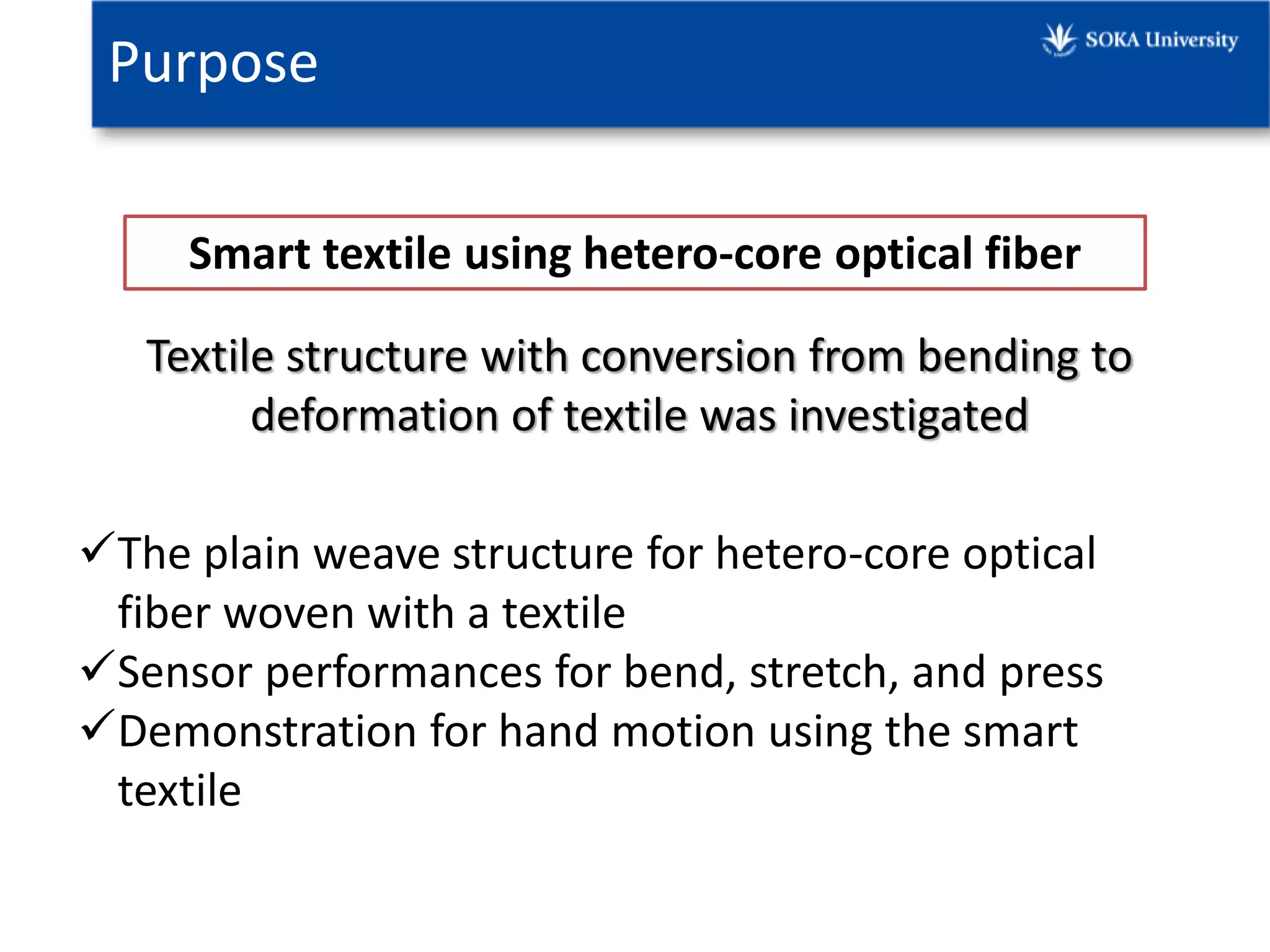 Purpose

SOKA University

Smart textile using hetero-core optical fiber

Textile structure with conversion from bending to deformation of textile was investigated

✓The plain weave structure for hetero-core optical fiber woven with a textile
✓Sensor performances for bend, stretch, and press
✓Demonstration for hand motion using the smart textile